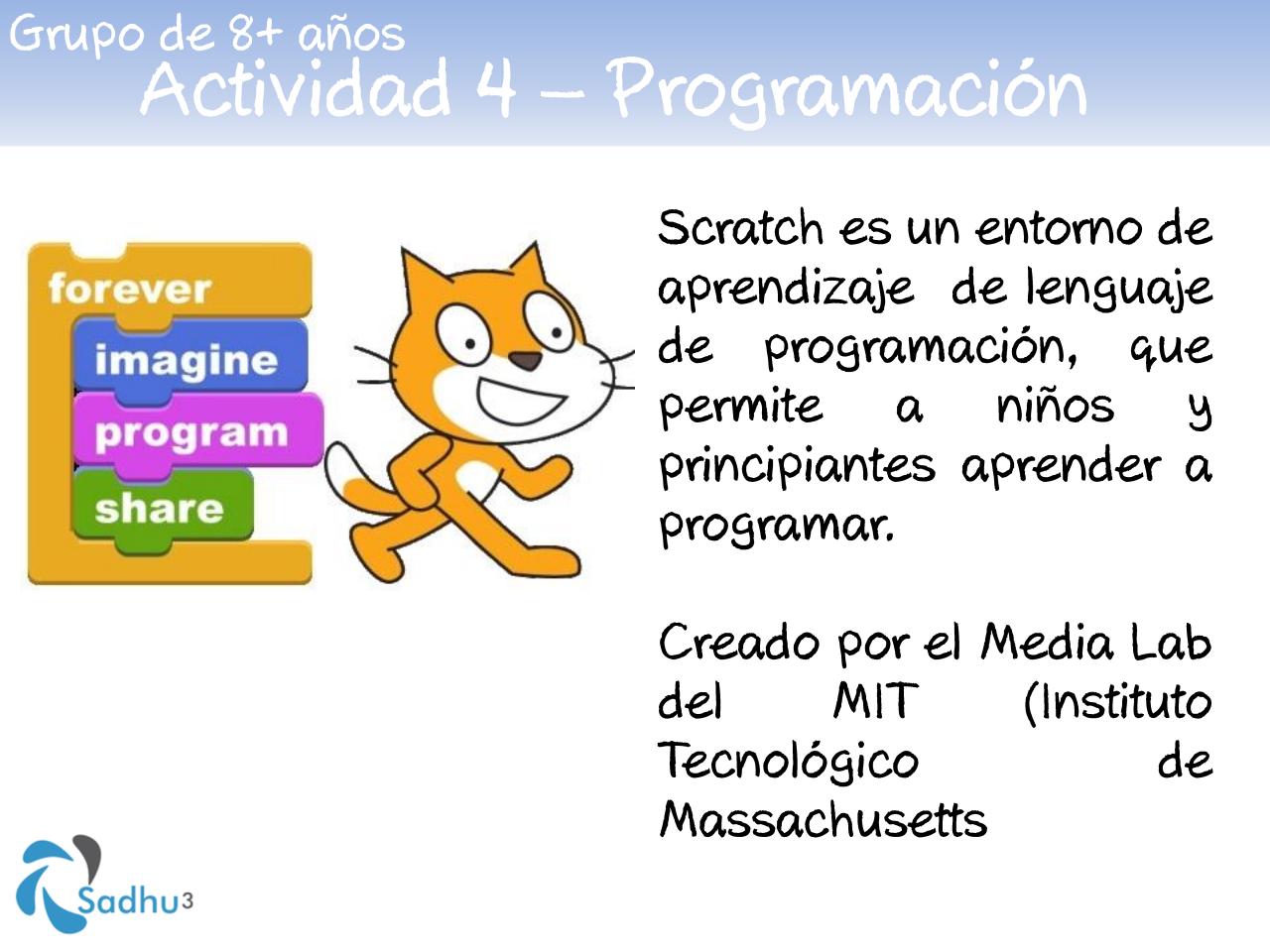 Grupo de 8+ años
Actividad 4 – Programación

forever
imagine
program
share

Scratch es un entorno de aprendizaje de lenguaje de programación, que permite a niños y principiantes aprender a programar.

Creado por el Media Lab del MIT (Instituto Tecnológico de Massachusetts

Sadhu3